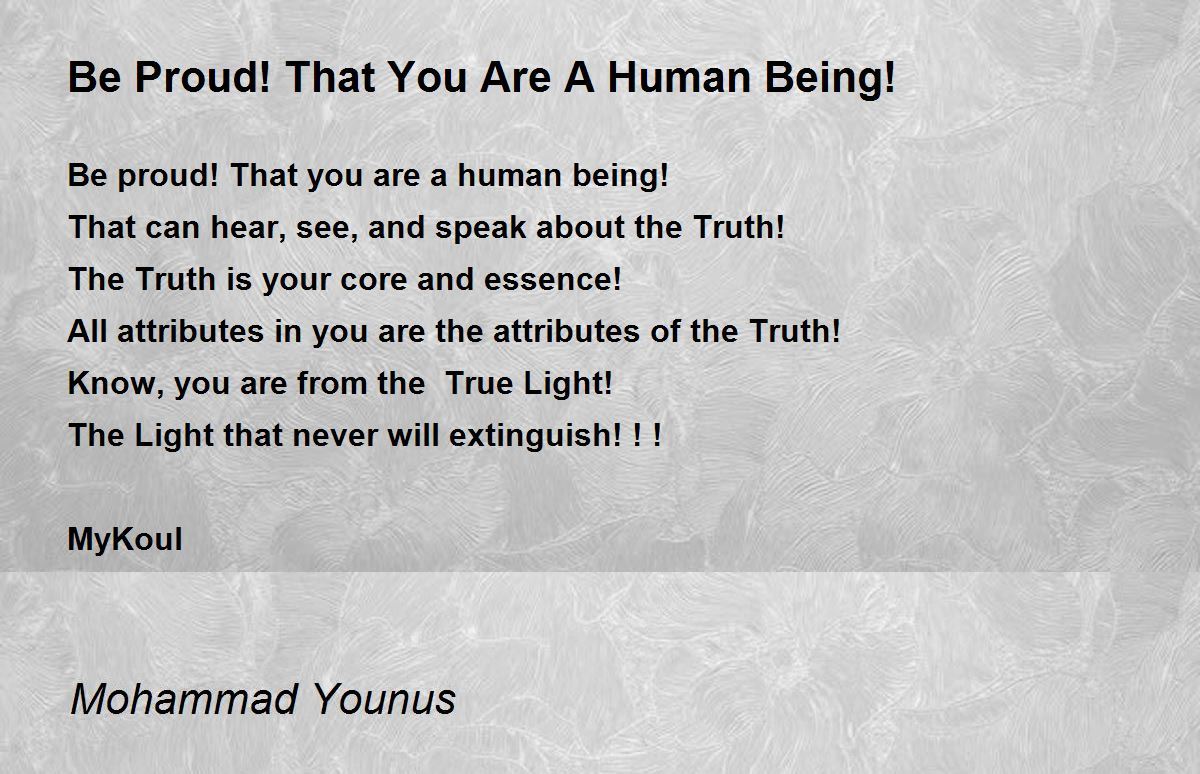 Be Proud! That You Are A Human Being!

Be proud! That you are a human being!
That can hear, see, and speak about the Truth!
The Truth is your core and essence!
All attributes in you are the attributes of the Truth!
Know, you are from the  True Light!
The Light that never will extinguish! ! !

MyKoul

Mohammad Younus